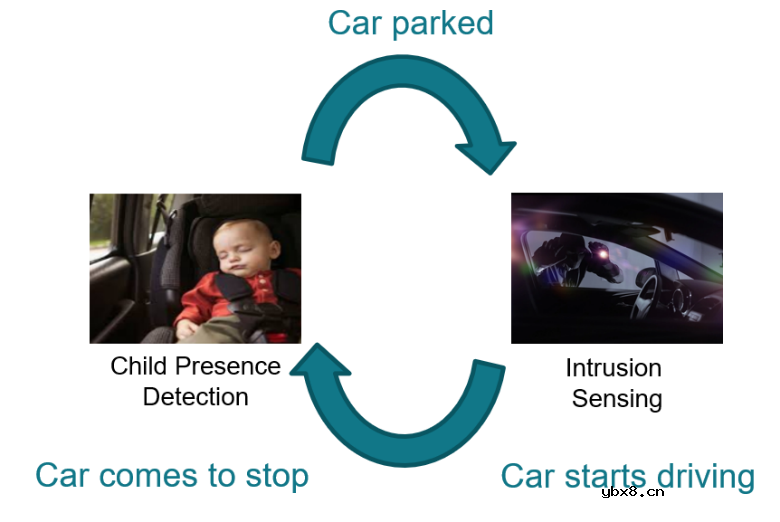 Car parked

Child Presence Detection

Intrusion Sensing

Car comes to stop

Car starts driving

ybx8.cn